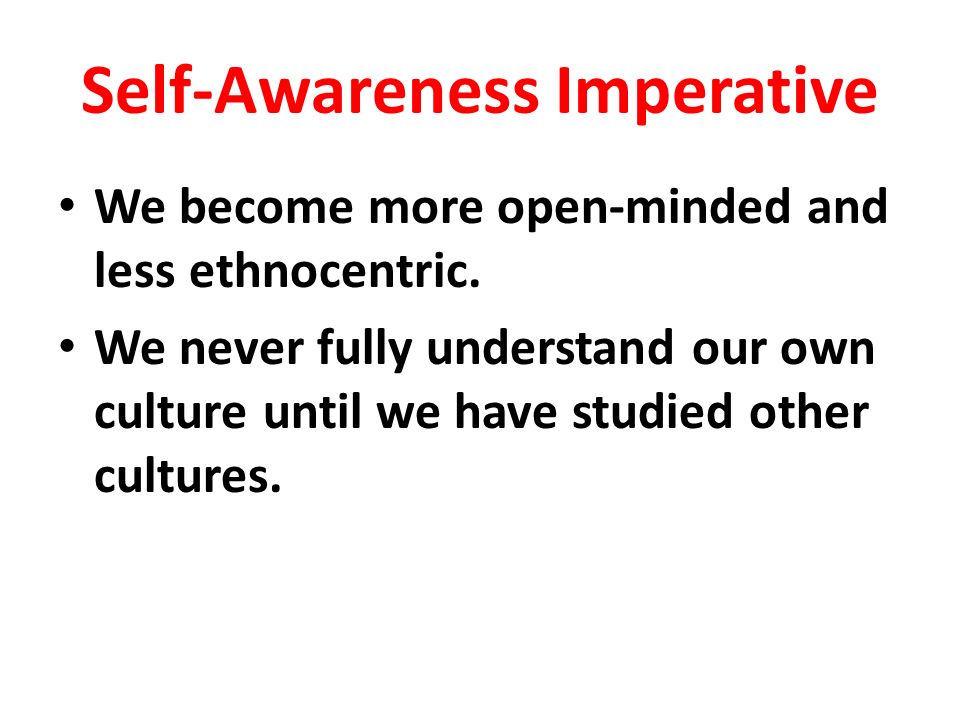 Self-Awareness Imperative

• We become more open-minded and less ethnocentric.

• We never fully understand our own culture until we have studied other cultures.